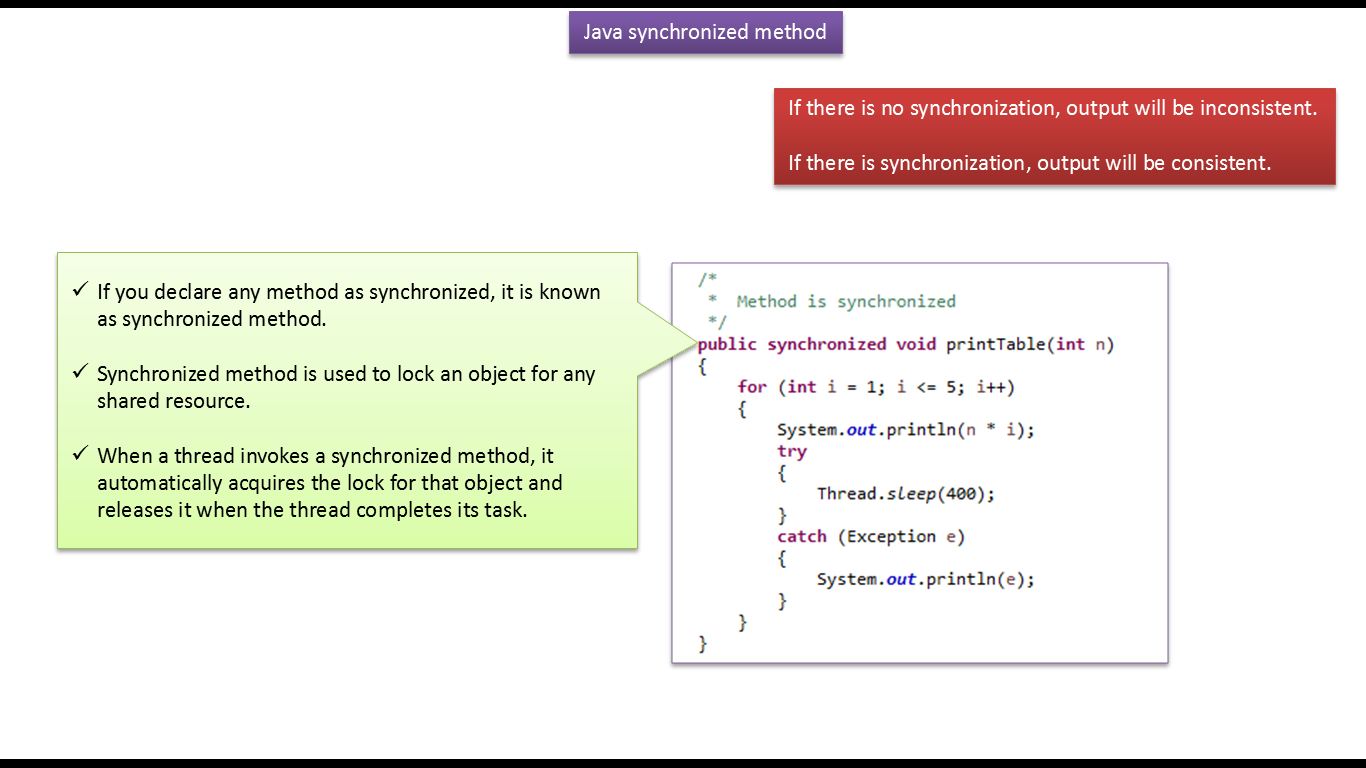 Java synchronized method

If there is no synchronization, output will be inconsistent.

If there is synchronization, output will be consistent.

✓ If you declare any method as synchronized, it is known as synchronized method.

✓ Synchronized method is used to lock an object for any shared resource.

✓ When a thread invokes a synchronized method, it automatically acquires the lock for that object and releases it when the thread completes its task.

/*
 *  Method is synchronized
 */
public synchronized void printTable(int n)
{
    for (int i = 1; i <= 5; i++)
    {
        System.out.println(n * i);
        try
        {
            Thread.sleep(400);
        }
        catch (Exception e)
        {
            System.out.println(e);
        }
    }
}